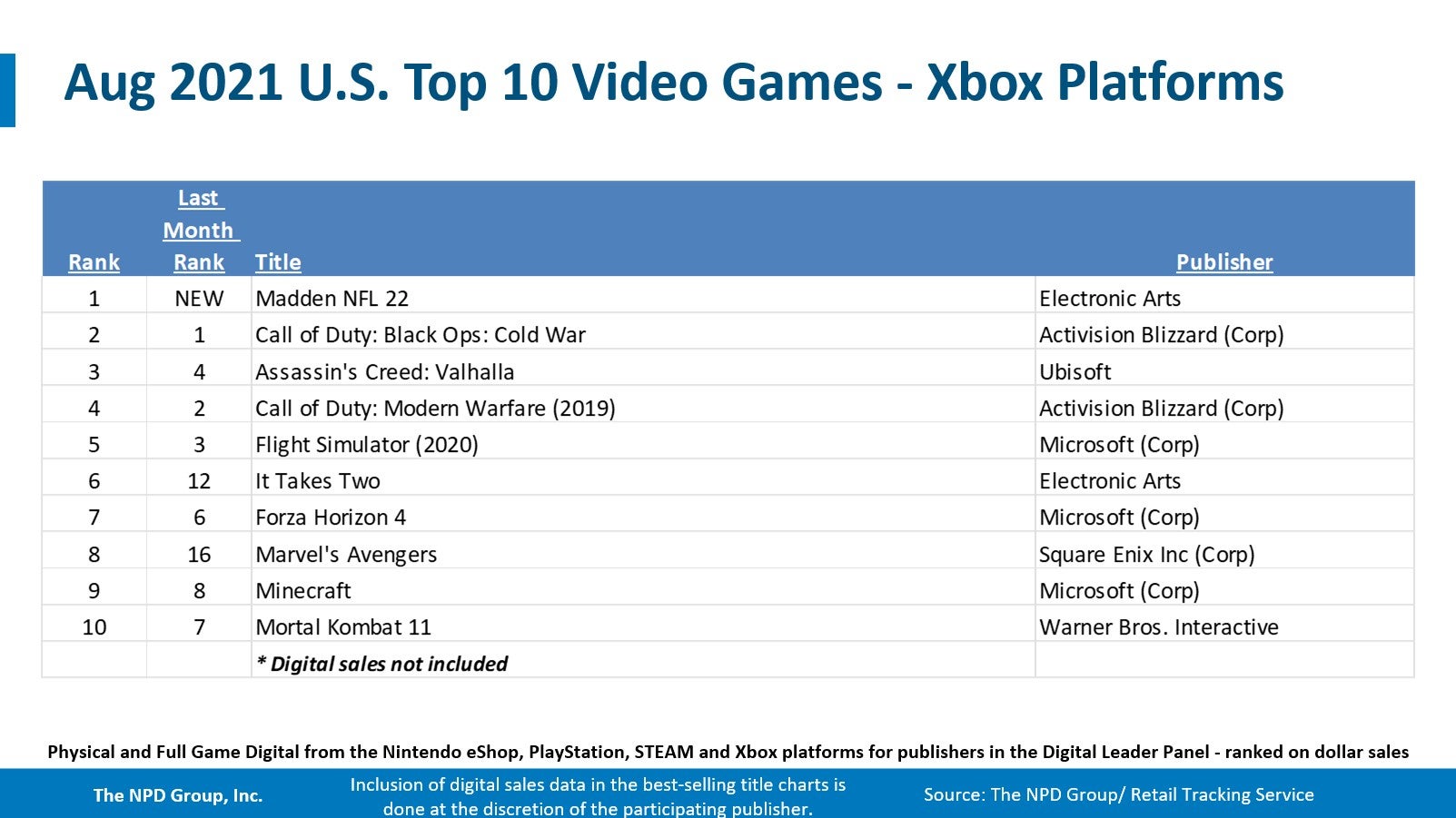 Aug 2021 U.S. Top 10 Video Games - Xbox Platforms

| Rank | Last Month Rank | Title | Publisher |
|---|---|---|---|
| 1 | NEW | Madden NFL 22 | Electronic Arts |
| 2 | 1 | Call of Duty: Black Ops: Cold War | Activision Blizzard (Corp) |
| 3 | 4 | Assassin's Creed: Valhalla | Ubisoft |
| 4 | 2 | Call of Duty: Modern Warfare (2019) | Activision Blizzard (Corp) |
| 5 | 3 | Flight Simulator (2020) | Microsoft (Corp) |
| 6 | 12 | It Takes Two | Electronic Arts |
| 7 | 6 | Forza Horizon 4 | Microsoft (Corp) |
| 8 | 16 | Marvel's Avengers | Square Enix Inc (Corp) |
| 9 | 8 | Minecraft | Microsoft (Corp) |
| 10 | 7 | Mortal Kombat 11 | Warner Bros. Interactive |
| | | * Digital sales not included | |

Physical and Full Game Digital from the Nintendo eShop, PlayStation, STEAM and Xbox platforms for publishers in the Digital Leader Panel - ranked on dollar sales

The NPD Group, Inc.

Inclusion of digital sales data in the best-selling title charts is done at the discretion of the participating publisher.

Source: The NPD Group/ Retail Tracking Service